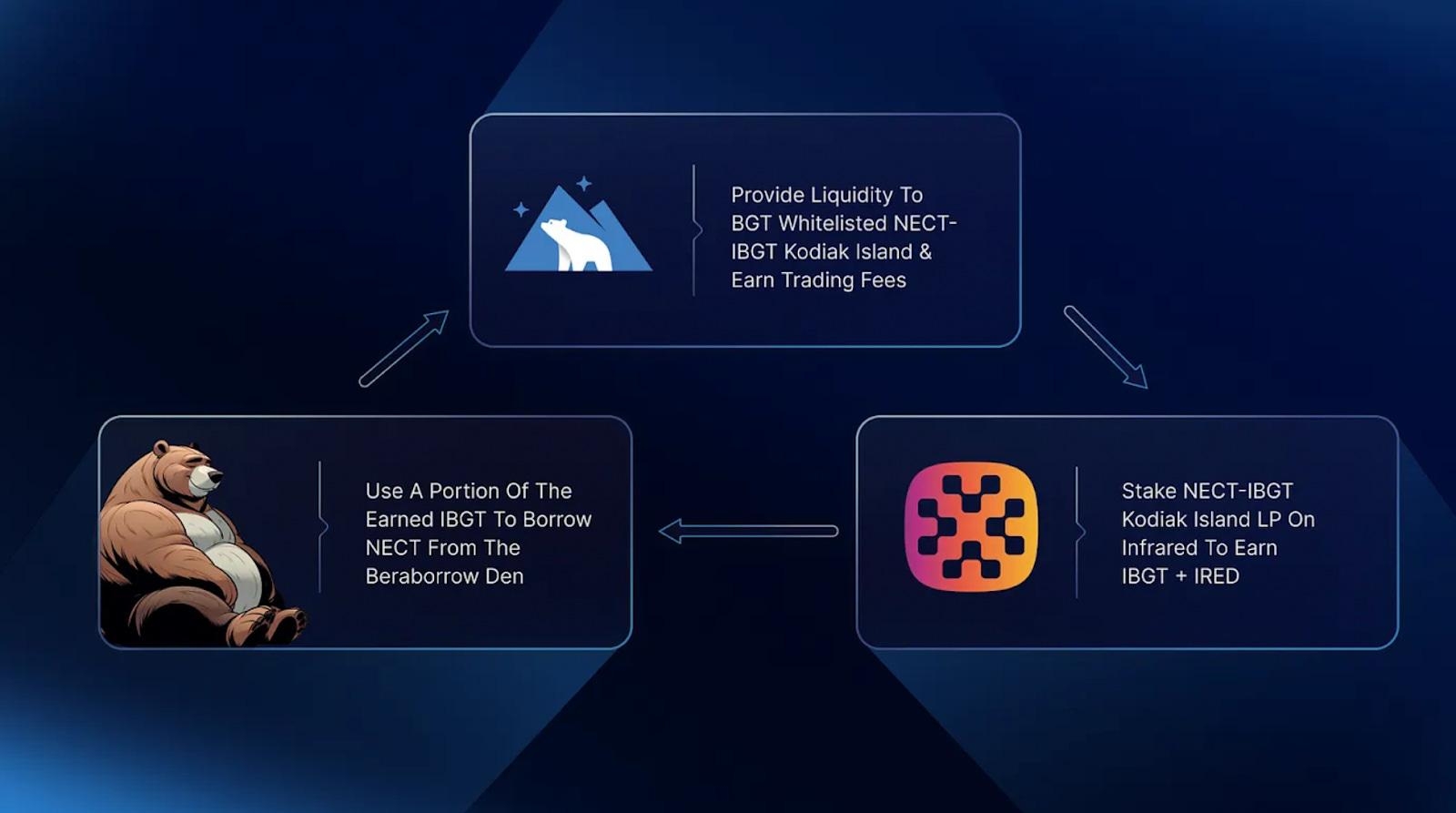 Provide Liquidity To BGT Whitelisted NECT-IBGT Kodiak Island & Earn Trading Fees

Stake NECT-IBGT Kodiak Island LP On Infrared To Earn IBGT + IRED

Use A Portion Of The Earned IBGT To Borrow NECT From The Beraborrow Den